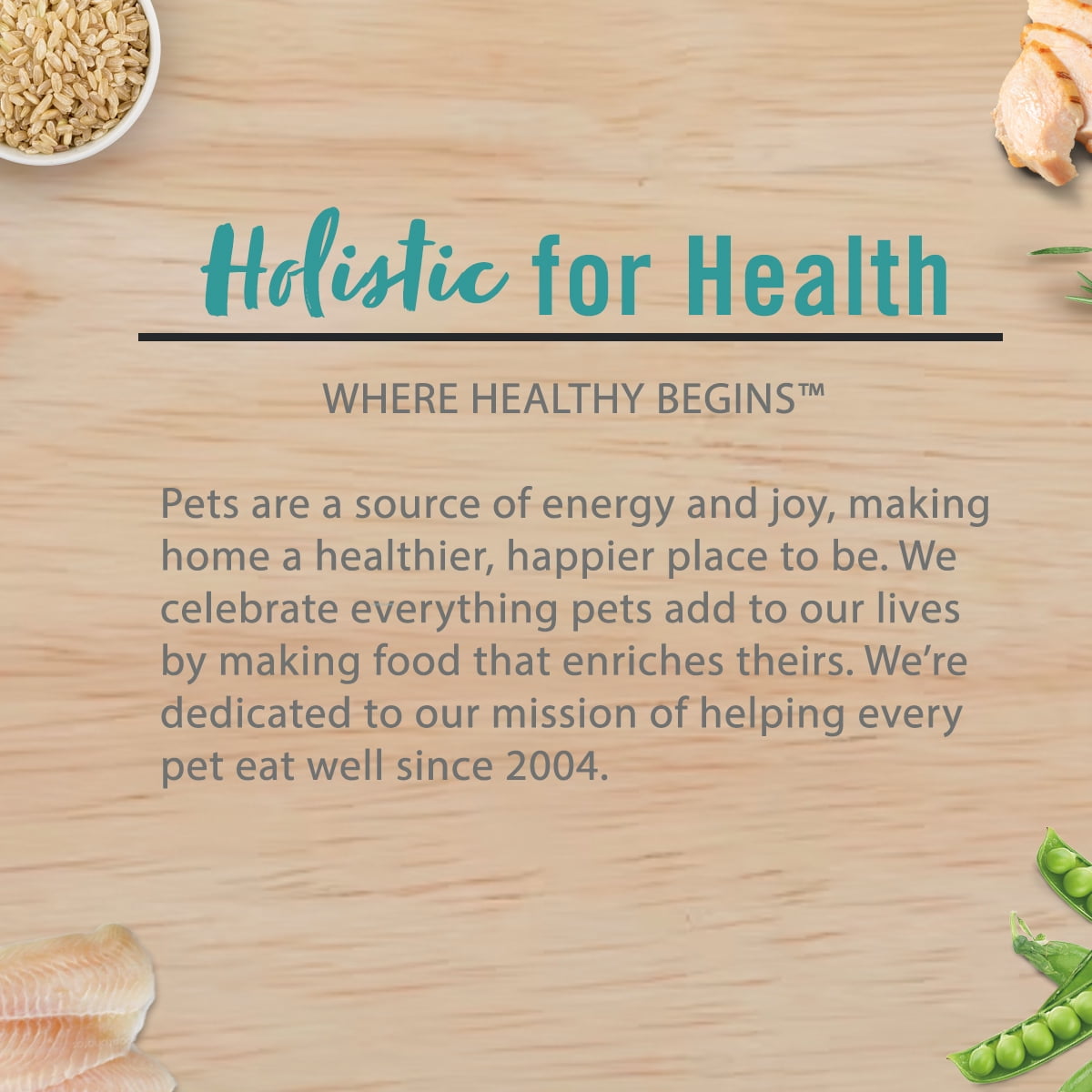 Holistic for Health

WHERE HEALTHY BEGINS™

Pets are a source of energy and joy, making home a healthier, happier place to be. We celebrate everything pets add to our lives by making food that enriches theirs. We're dedicated to our mission of helping every pet eat well since 2004.